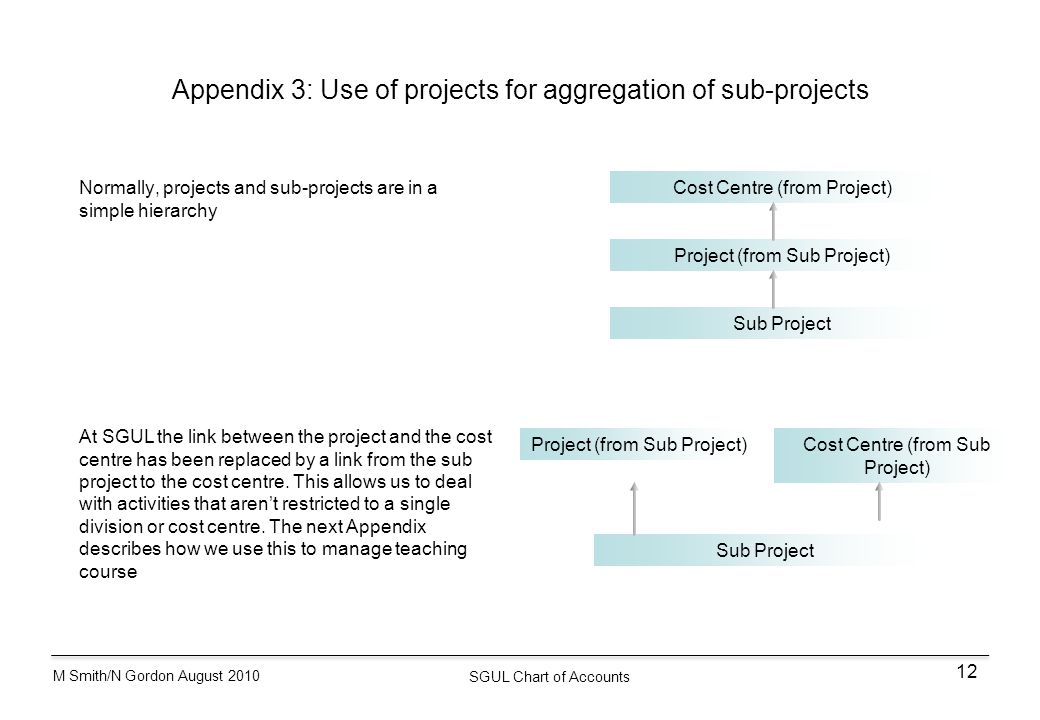 Appendix 3: Use of projects for aggregation of sub-projects

Normally, projects and sub-projects are in a simple hierarchy

Cost Centre (from Project)

Project (from Sub Project)

Sub Project

At SGUL the link between the project and the cost centre has been replaced by a link from the sub project to the cost centre. This allows us to deal with activities that aren't restricted to a single division or cost centre. The next Appendix describes how we use this to manage teaching course

Project (from Sub Project)

Cost Centre (from Sub Project)

Sub Project

M Smith/N Gordon August 2010

SGUL Chart of Accounts

12